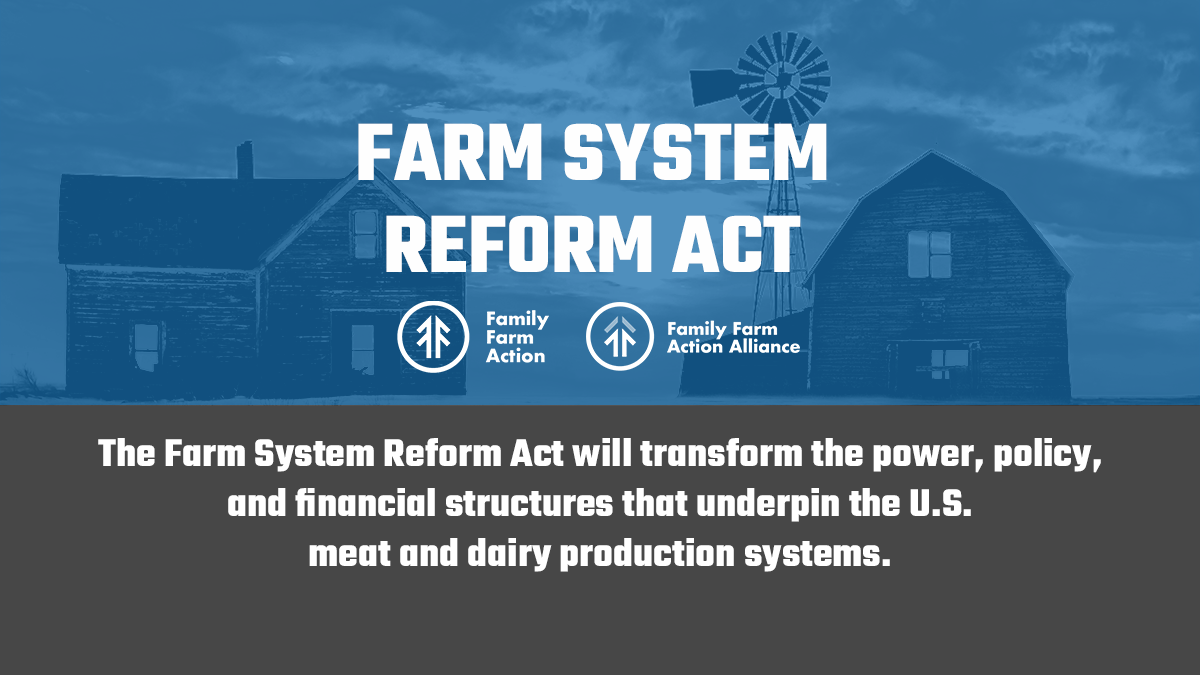 FARM SYSTEM REFORM ACT

Family Farm Action

Family Farm Action Alliance

The Farm System Reform Act will transform the power, policy, and financial structures that underpin the U.S. meat and dairy production systems.